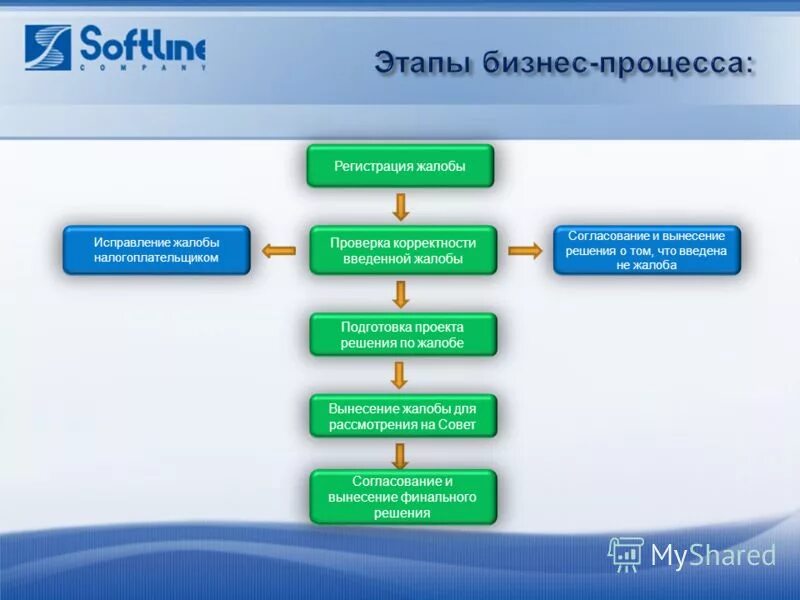 Softline COMPANY

Этапы бизнес-процесса:

Регистрация жалобы

Исправление жалобы налогоплательщиком

Проверка корректности введенной жалобы

Согласование и вынесение решения о том, что введена не жалоба

Подготовка проекта решения по жалобе

Вынесение жалобы для рассмотрения на Совет

Согласование и вынесение финального решения

MyShared